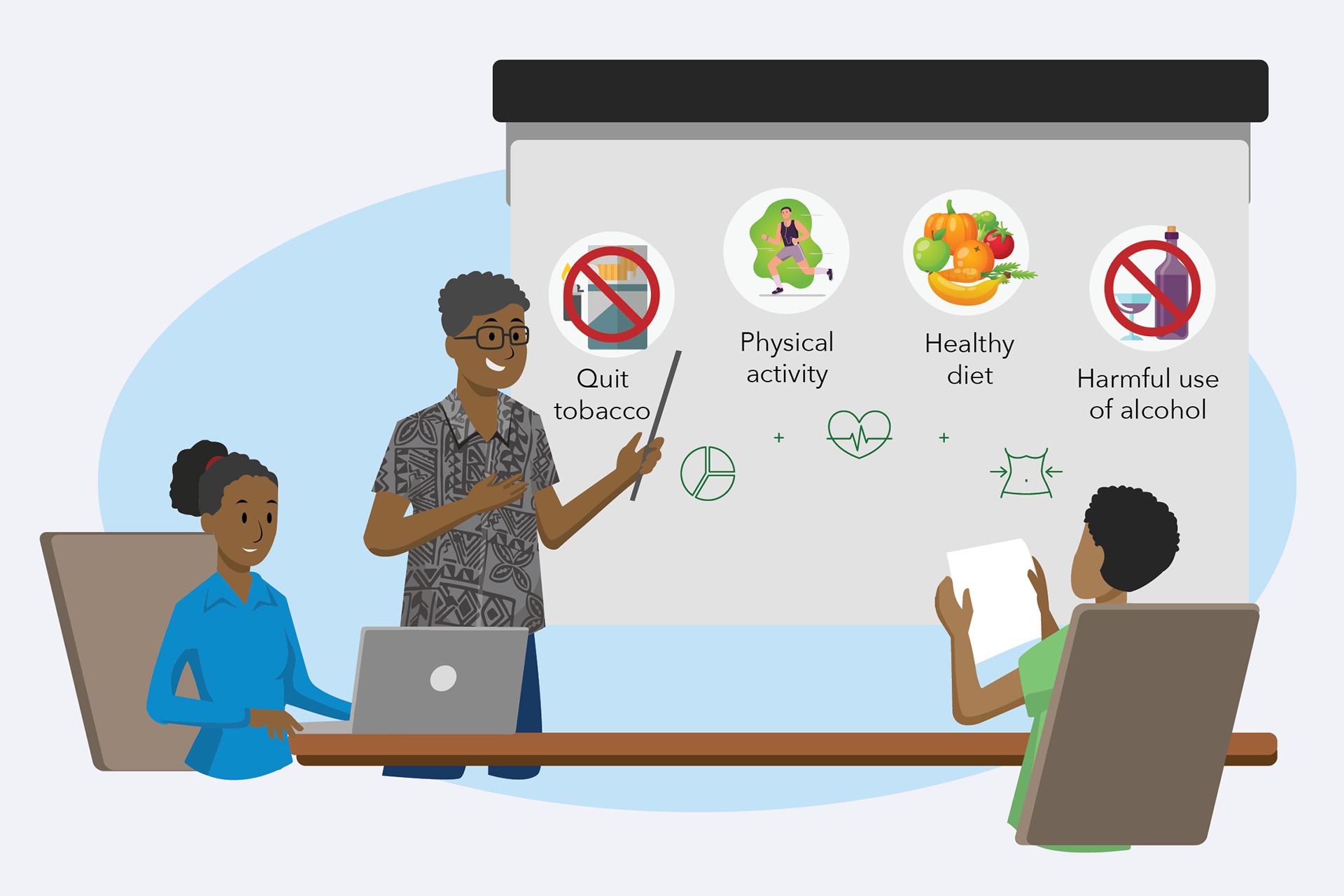 Quit tobacco

Physical activity

Healthy diet

Harmful use of alcohol

+

+